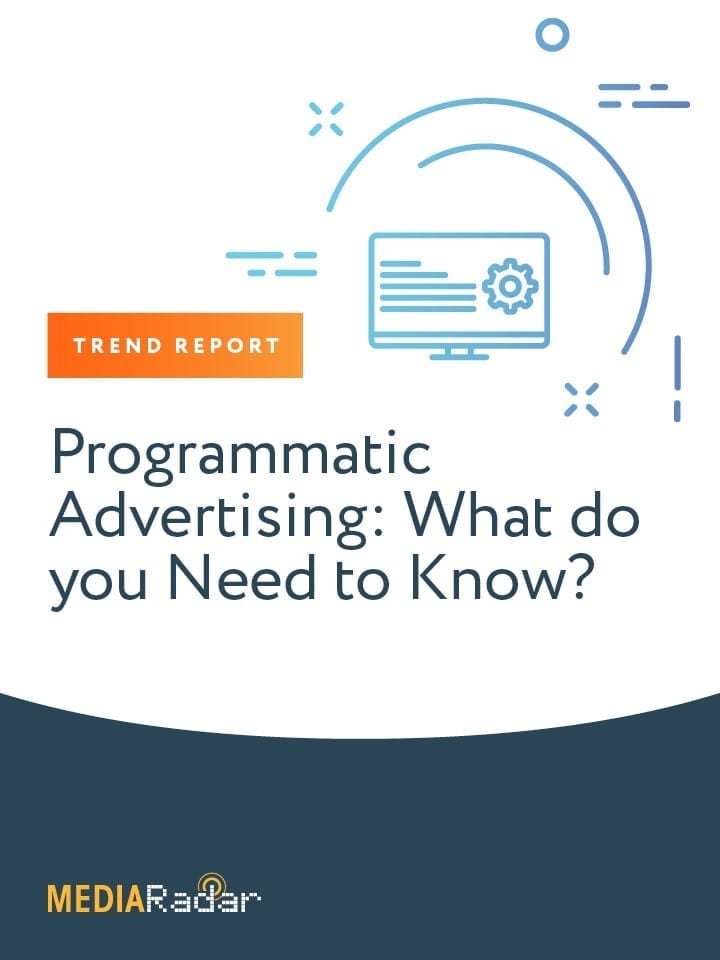 TREND REPORT

Programmatic Advertising: What do you Need to Know?

MEDIARadar